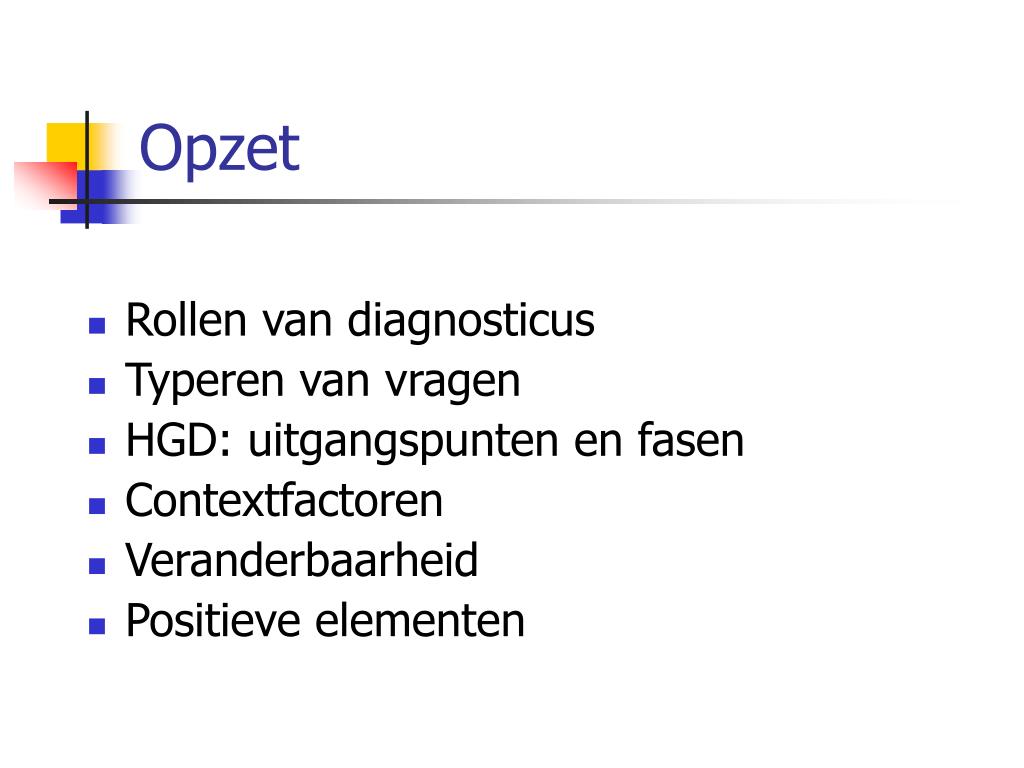 Opzet

- Rollen van diagnosticus
- Typeren van vragen
- HGD: uitgangspunten en fasen
- Contextfactoren
- Veranderbaarheid
- Positieve elementen